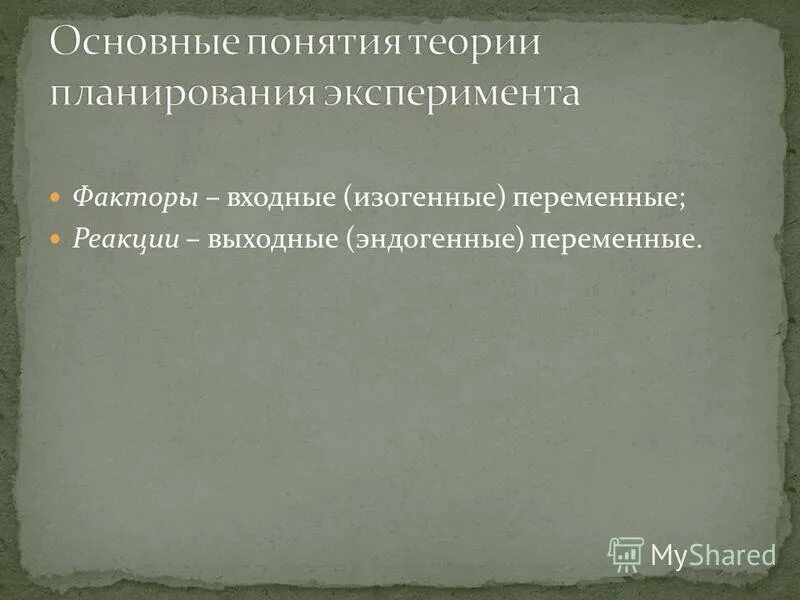 Основные понятия теории планирования эксперимента

Факторы – входные (изогенные) переменные;
Реакции – выходные (эндогенные) переменные.

MyShared